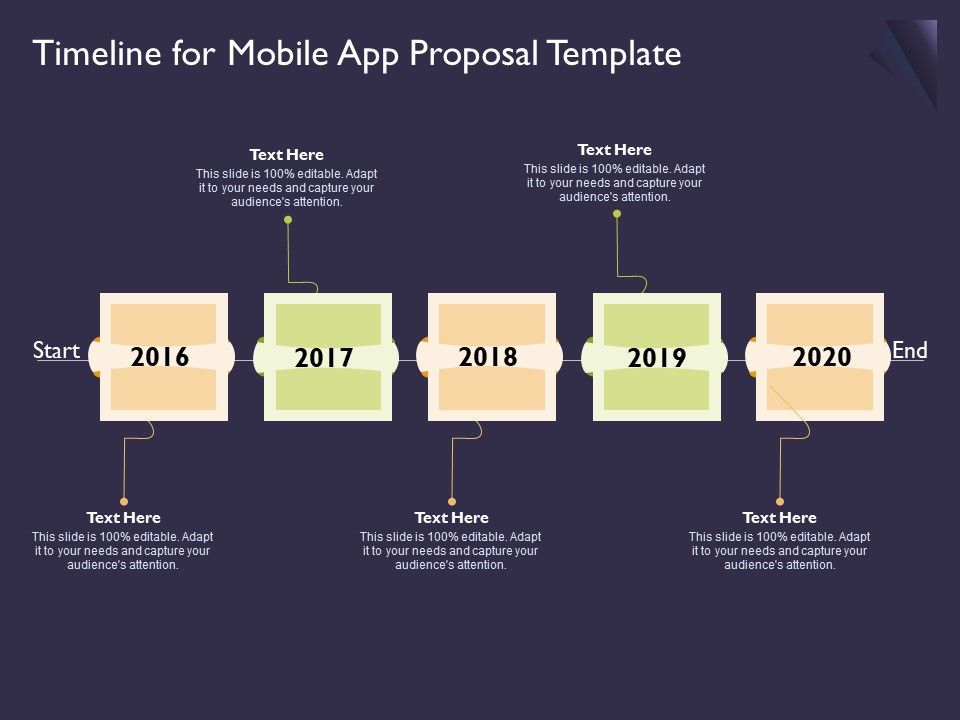 Timeline for Mobile App Proposal Template

Text Here
This slide is 100% editable. Adapt it to your needs and capture your audience's attention.

Text Here
This slide is 100% editable. Adapt it to your needs and capture your audience's attention.

Start

2016

2017

2018

2019

2020

End

Text Here
This slide is 100% editable. Adapt it to your needs and capture your audience's attention.

Text Here
This slide is 100% editable. Adapt it to your needs and capture your audience's attention.

Text Here
This slide is 100% editable. Adapt it to your needs and capture your audience's attention.